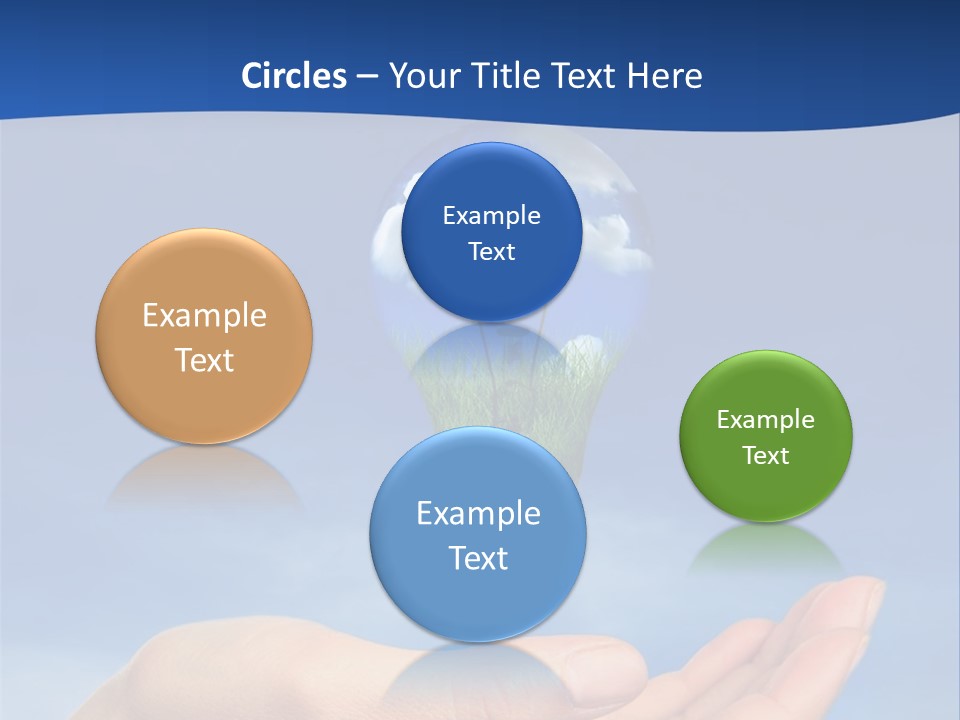 Circles – Your Title Text Here

Example Text

Example Text

Example Text

Example Text